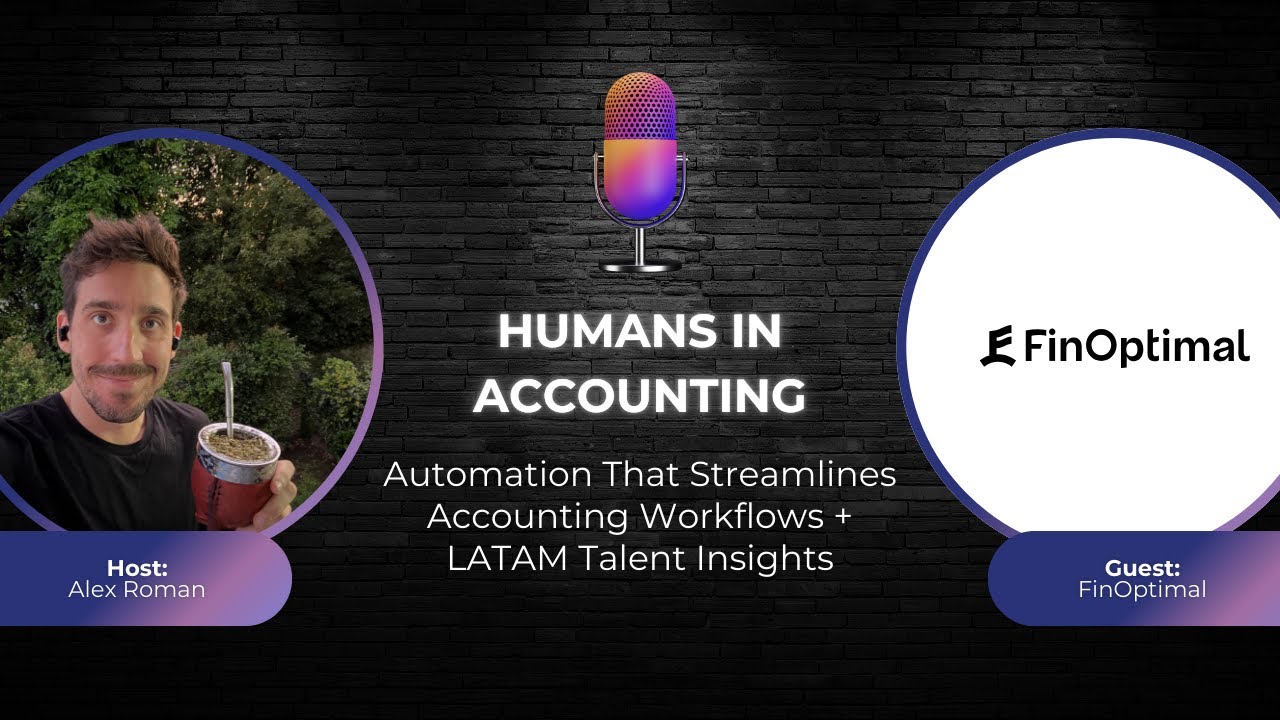 HUMANS IN ACCOUNTING

Automation That Streamlines Accounting Workflows + LATAM Talent Insights

FinOptimal

Host:
Alex Roman

Guest:
FinOptimal